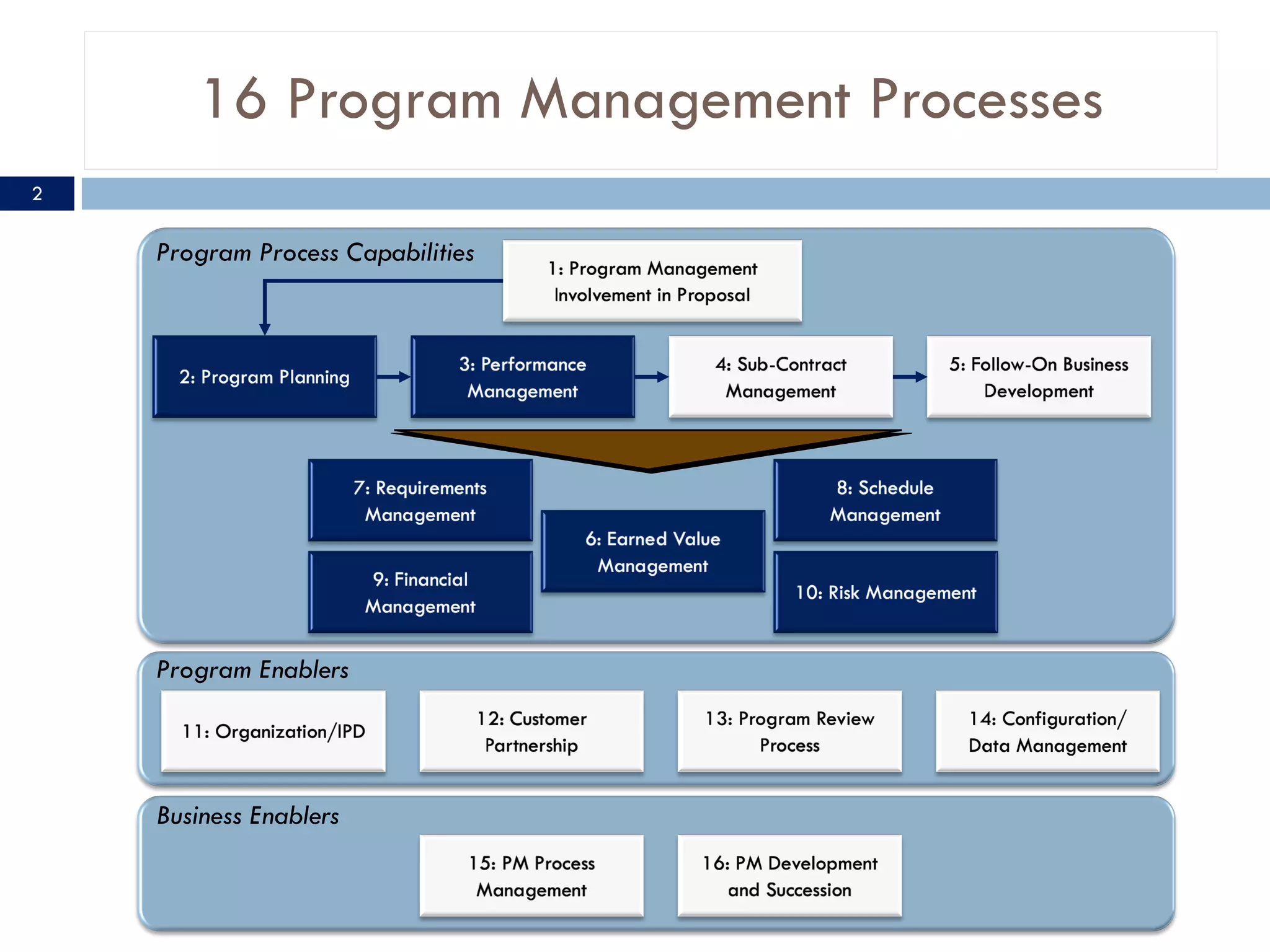 16 Program Management Processes

2

Program Process Capabilities

1: Program Management Involvement in Proposal

2: Program Planning

3: Performance Management

4: Sub-Contract Management

5: Follow-On Business Development

7: Requirements Management

6: Earned Value Management

8: Schedule Management

9: Financial Management

10: Risk Management

Program Enablers

11: Organization/IPD

12: Customer Partnership

13: Program Review Process

14: Configuration/ Data Management

Business Enablers

15: PM Process Management

16: PM Development and Succession